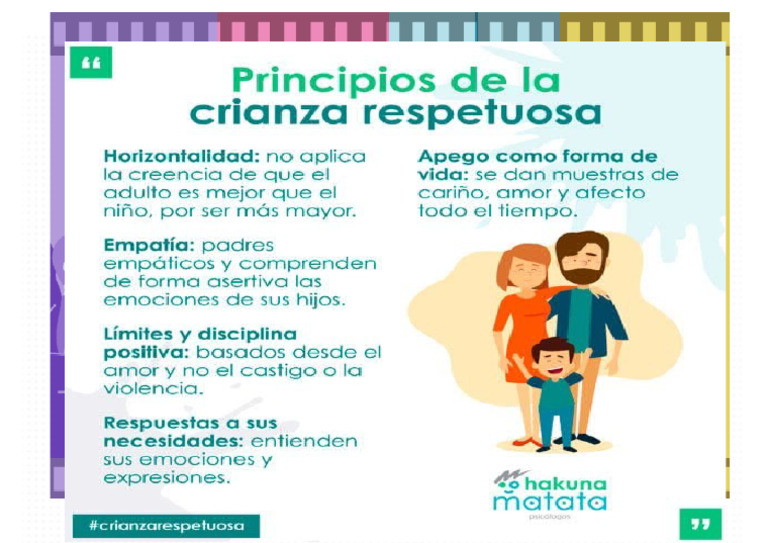 “

Principios de la crianza respetuosa

Horizontalidad: no aplica la creencia de que el adulto es mejor que el niño, por ser más mayor.

Empatía: padres empáticos y comprenden de forma asertiva las emociones de sus hijos.

Límites y disciplina positiva: basados desde el amor y no el castigo o la violencia.

Respuestas a sus necesidades: entienden sus emociones y expresiones.

Apego como forma de vida: se dan muestras de cariño, amor y afecto todo el tiempo.

hakuna matata
psicólogos

#crianzarespetuosa

”